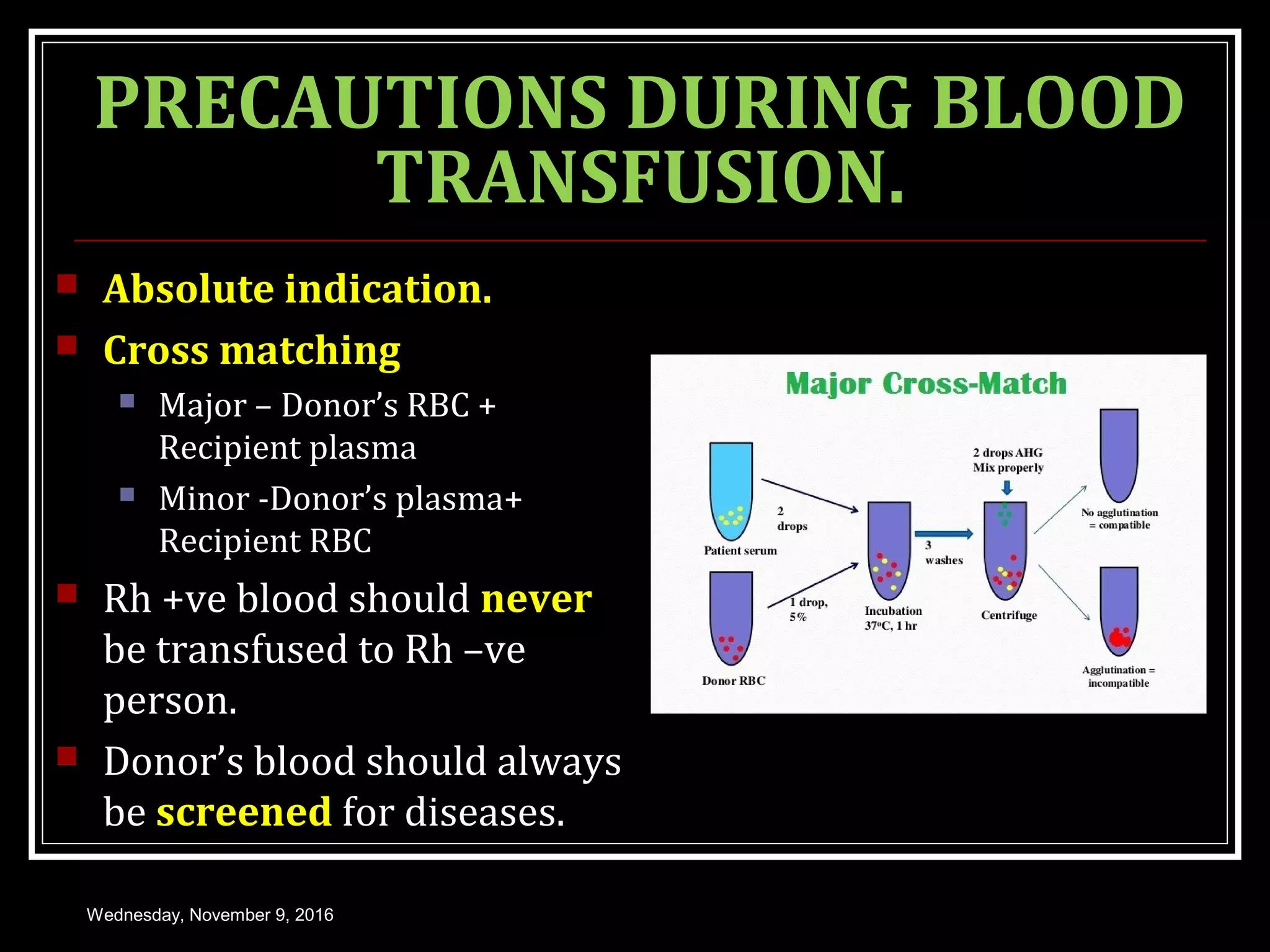 PRECAUTIONS DURING BLOOD TRANSFUSION.

Absolute indication.

Cross matching

Major – Donor's RBC + Recipient plasma

Minor -Donor's plasma+ Recipient RBC

Rh +ve blood should never be transfused to Rh –ve person.

Donor's blood should always be screened for diseases.

Major Cross-Match

Patient serum

2 drops

Donor RBC

1 drop, 5%

Incubation 37°C, 1 hr

3 washes

2 drops AHG Mix properly

Centrifuge

No agglutination = compatible

Agglutination = incompatible

Wednesday, November 9, 2016